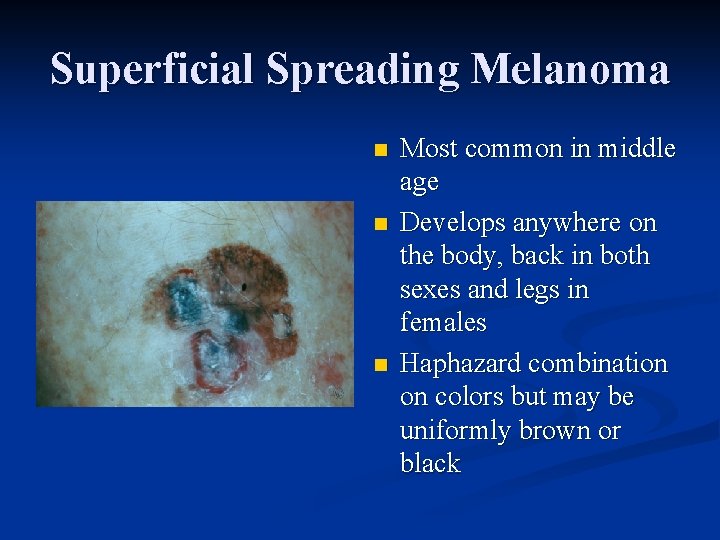 Superficial Spreading Melanoma

- Most common in middle age
- Develops anywhere on the body, back in both sexes and legs in females
- Haphazard combination on colors but may be uniformly brown or black